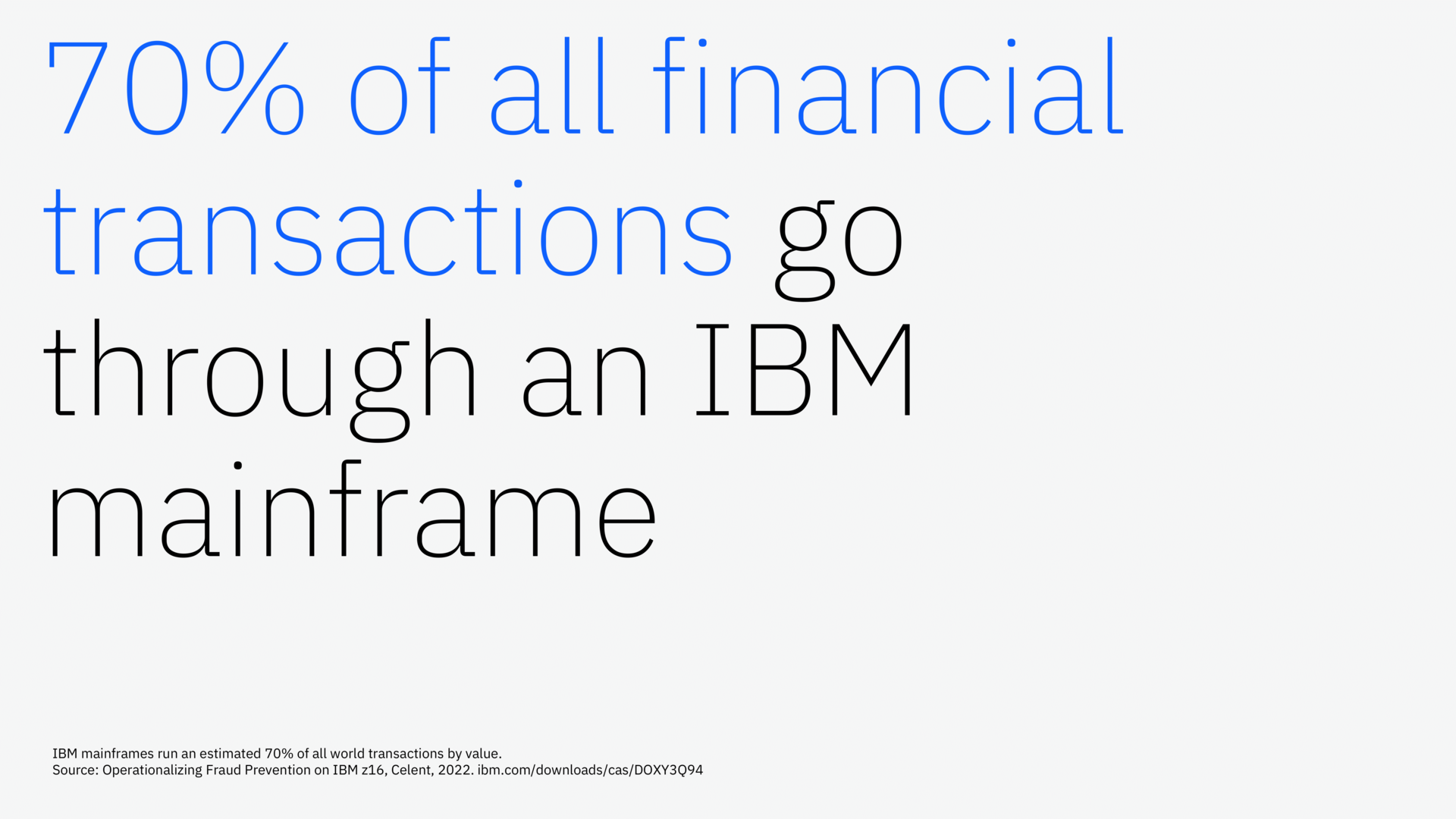 70% of all financial transactions go through an IBM mainframe

IBM mainframes run an estimated 70% of all world transactions by value.
Source: Operationalizing Fraud Prevention on IBM z16, Celent, 2022. ibm.com/downloads/cas/DOXY3Q94